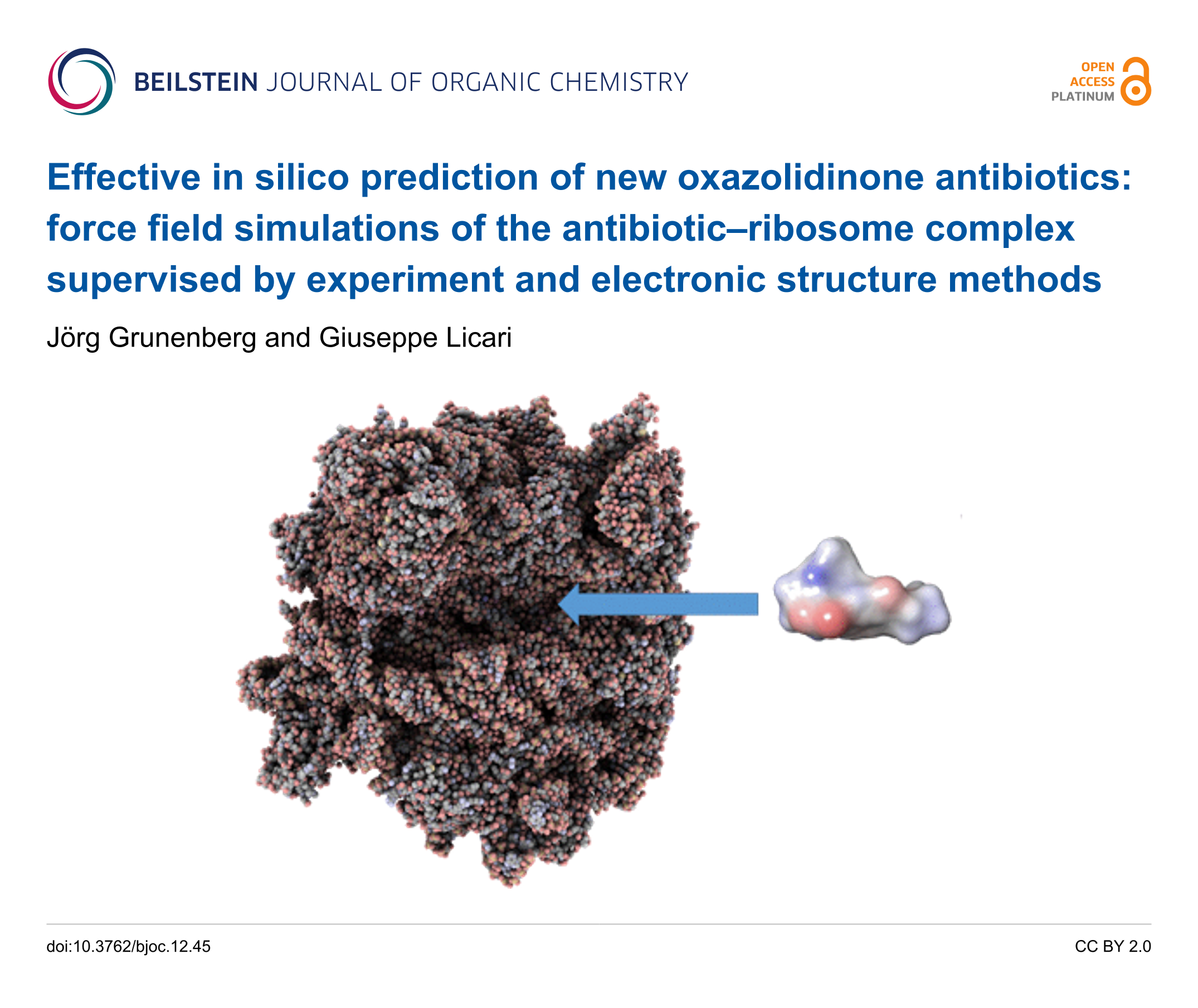 BEILSTEIN JOURNAL OF ORGANIC CHEMISTRY

OPEN ACCESS PLATINUM

Effective in silico prediction of new oxazolidinone antibiotics: force field simulations of the antibiotic–ribosome complex supervised by experiment and electronic structure methods

Jörg Grunenberg and Giuseppe Licari

doi:10.3762/bjoc.12.45

CC BY 2.0